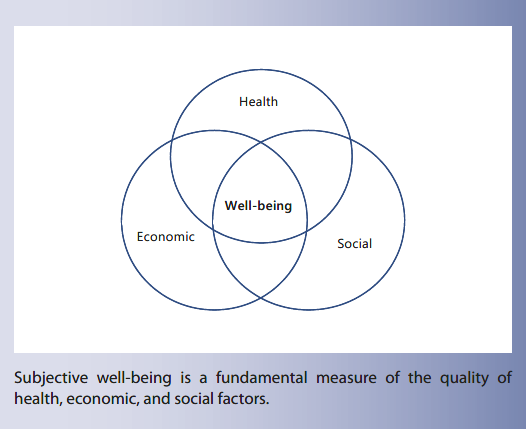 Health

Well-being

Economic

Social

Subjective well-being is a fundamental measure of the quality of health, economic, and social factors.